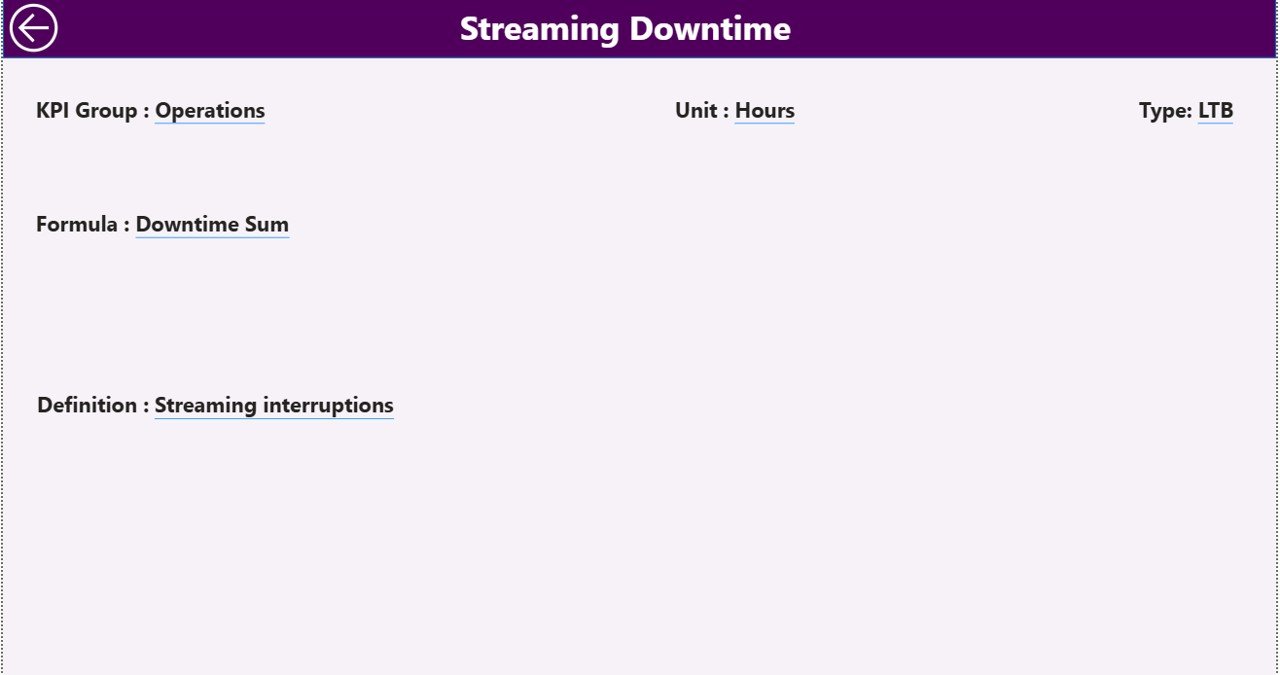 Streaming Downtime

KPI Group : Operations

Unit : Hours

Type: LTB

Formula : Downtime Sum

Definition : Streaming interruptions